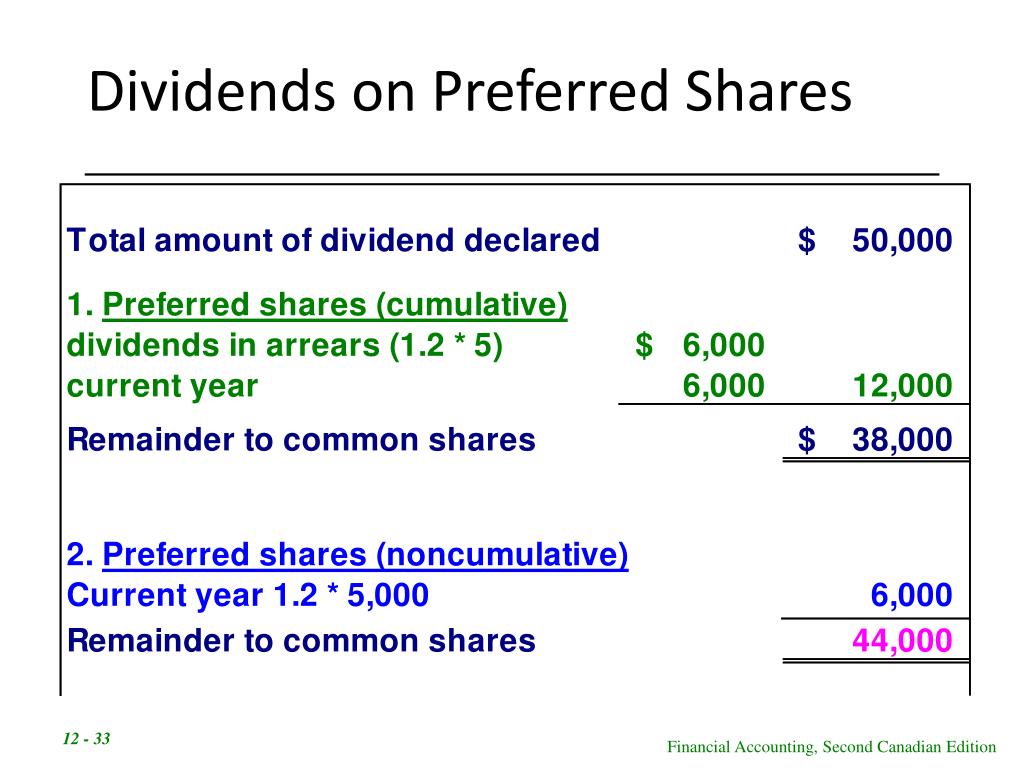 Dividends on Preferred Shares

| | | |
|---|---|---|
| Total amount of dividend declared | | \$ 50,000 |
| 1. Preferred shares (cumulative) | | |
| dividends in arrears (1.2 * 5) | \$ 6,000 | |
| current year | 6,000 | 12,000 |
| Remainder to common shares | | \$ 38,000 |
| 2. Preferred shares (noncumulative) | | |
| Current year 1.2 * 5,000 | | 6,000 |
| Remainder to common shares | | 44,000 |

12 - 33

Financial Accounting, Second Canadian Edition